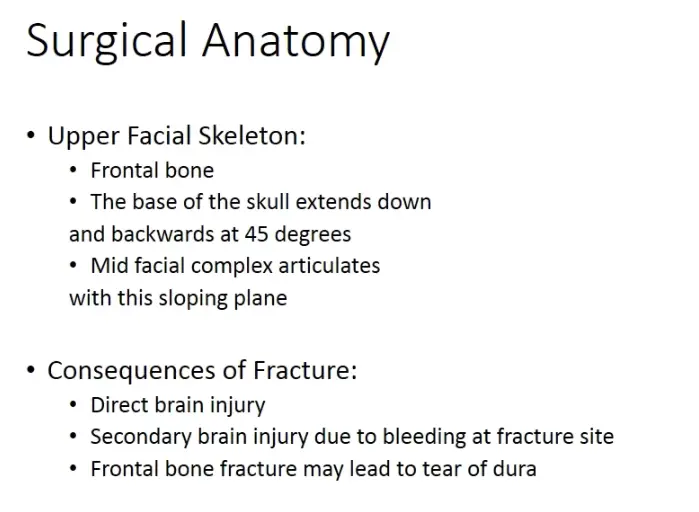 Surgical Anatomy

• Upper Facial Skeleton:
• Frontal bone
• The base of the skull extends down and backwards at 45 degrees
• Mid facial complex articulates with this sloping plane

• Consequences of Fracture:
• Direct brain injury
• Secondary brain injury due to bleeding at fracture site
• Frontal bone fracture may lead to tear of dura